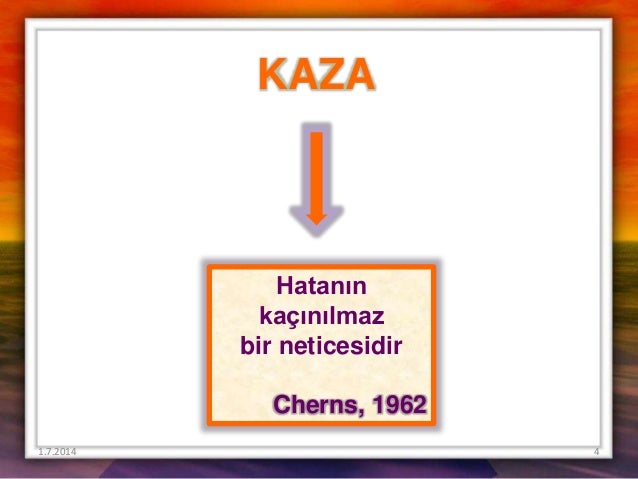 KAZA

Hatanın kaçınılmaz bir neticesidir

Cherns, 1962

1.7.2014

4